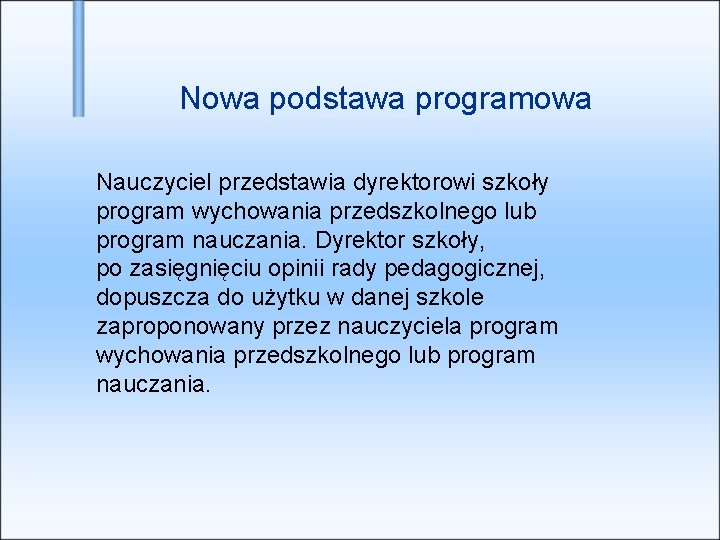 Nowa podstawa programowa

Nauczyciel przedstawia dyrektorowi szkoły program wychowania przedszkolnego lub program nauczania. Dyrektor szkoły, po zasięgnięciu opinii rady pedagogicznej, dopuszcza do użytku w danej szkole zaproponowany przez nauczyciela program wychowania przedszkolnego lub program nauczania.